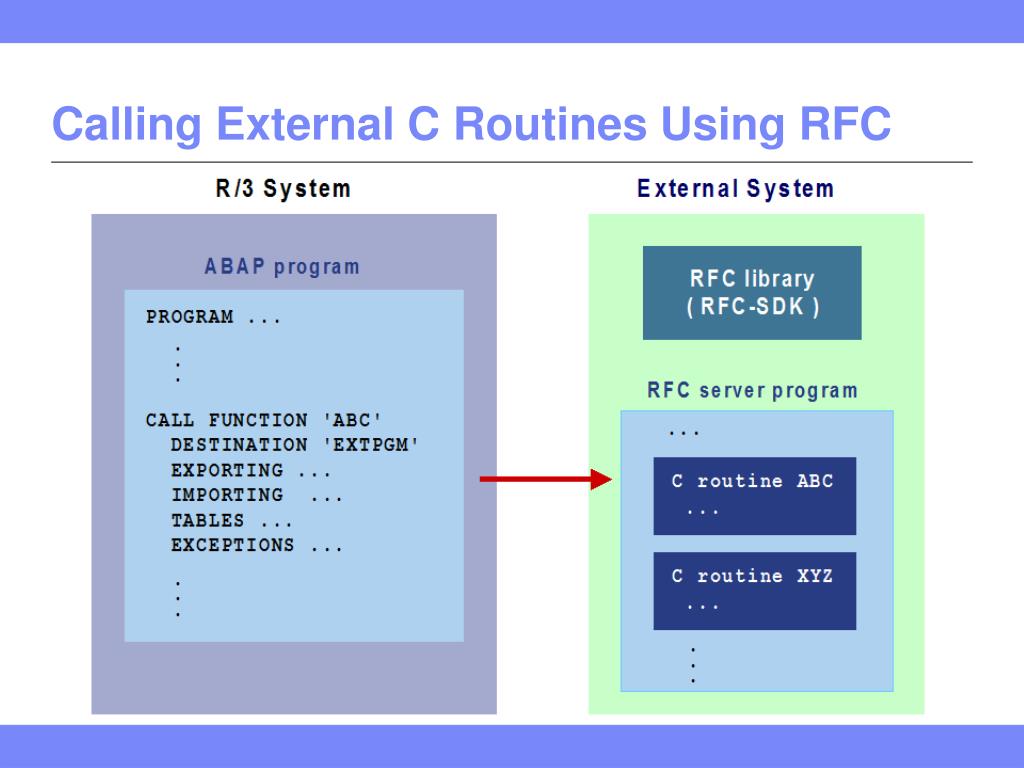 Calling External C Routines Using RFC

R/3 System

ABAP program

PROGRAM ...
.
.
.
CALL FUNCTION 'ABC'
DESTINATION 'EXTPGM'
EXPORTING ...
IMPORTING ...
TABLES ...
EXCEPTIONS ...
.
.
.

External System

RFC library
( RFC-SDK )

RFC server program

...

C routine ABC
...

C routine XYZ
...
.
.
.